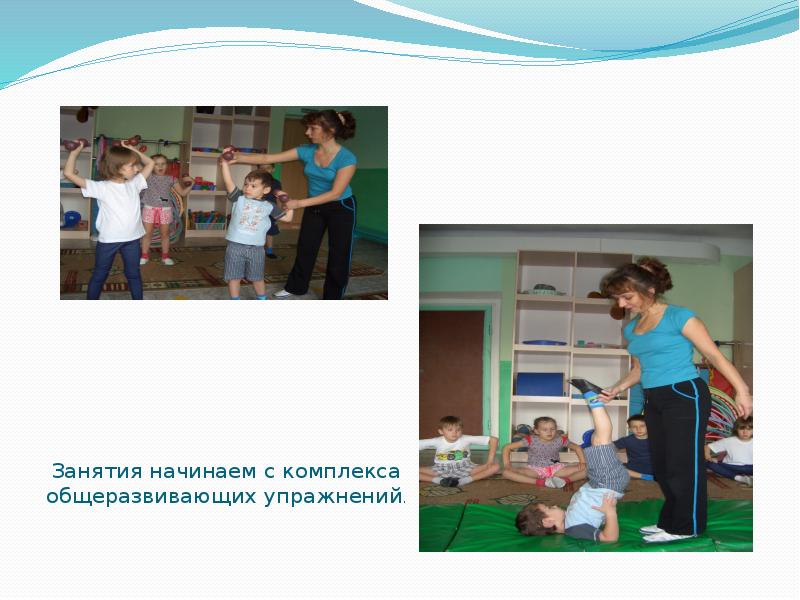 Занятия начинаем с комплекса общеразвивающих упражнений.